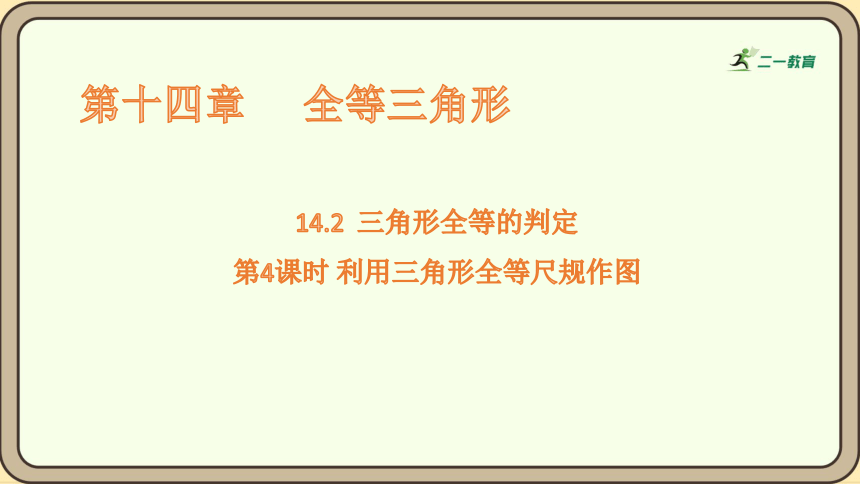 二一教育

第十四章　全等三角形

14.2 三角形全等的判定

第4课时 利用三角形全等尺规作图